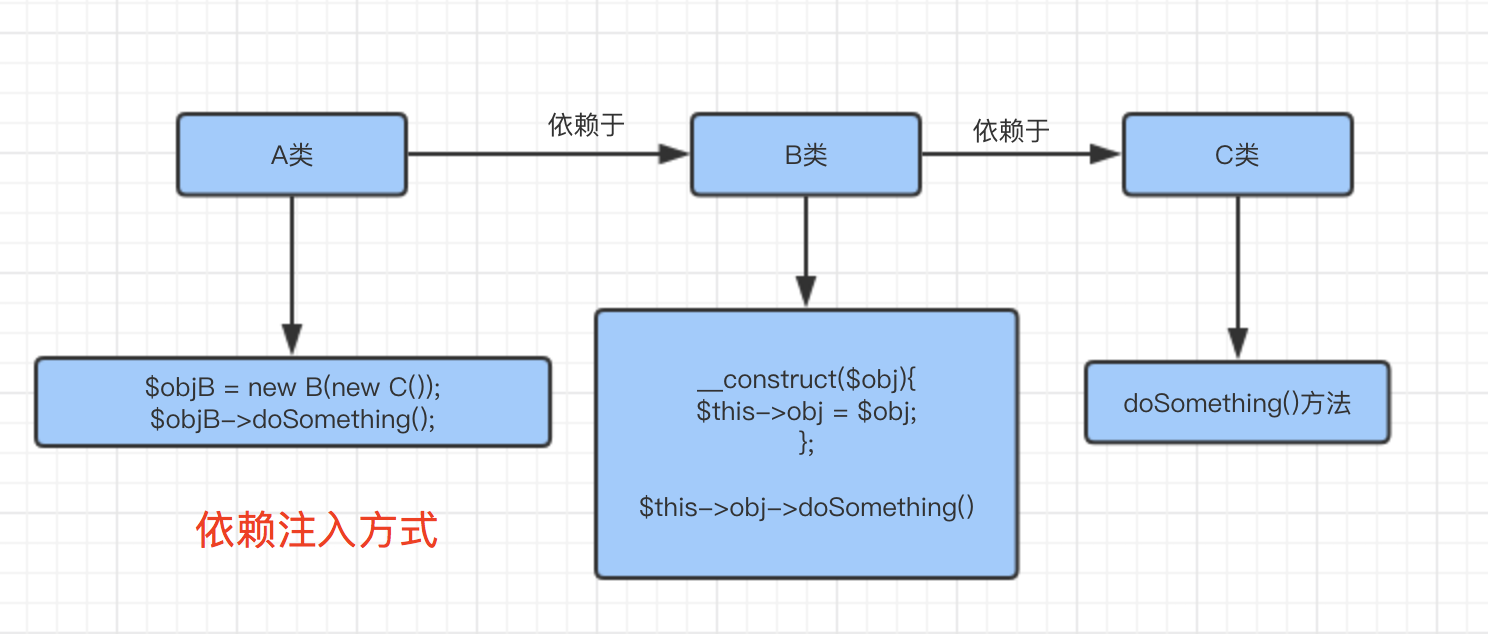 A类

依赖于

B类

依赖于

C类

$objB = new B(new C());
$objB->doSomething();

__construct($obj){
$this->obj = $obj;
};

$this->obj->doSomething()

doSomething()方法

依赖注入方式